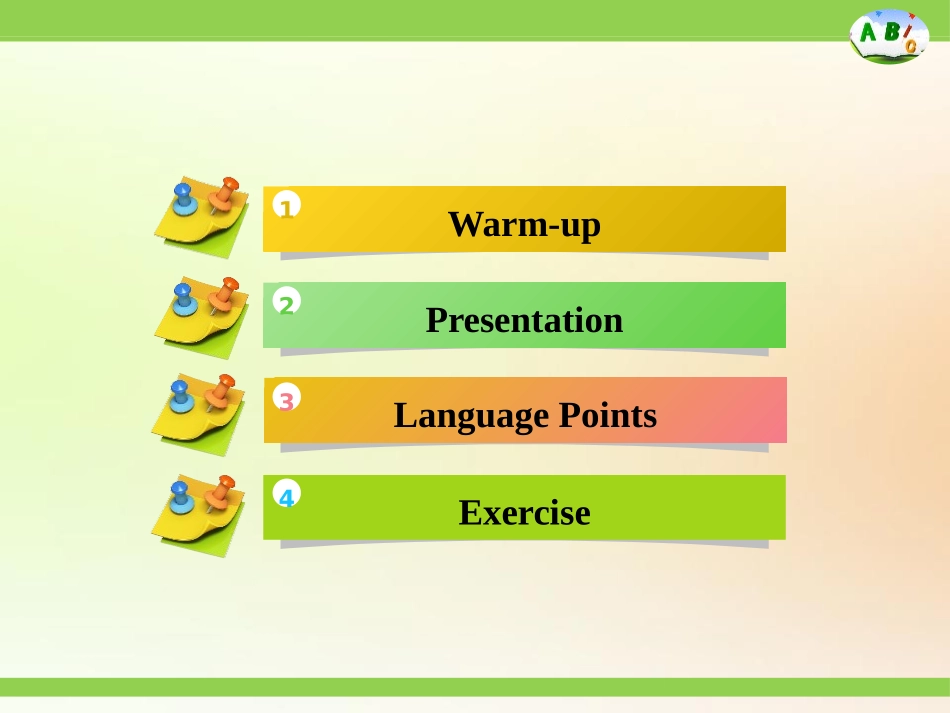 A B C

1 Warm-up

2 Presentation

3 Language Points

4 Exercise